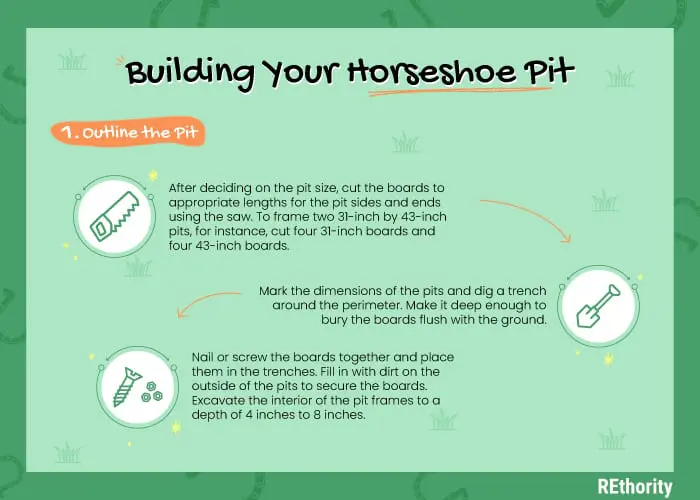 Building Your Horseshoe Pit

1. Outline the Pit

After deciding on the pit size, cut the boards to appropriate lengths for the pit sides and ends using the saw. To frame two 31-inch by 43-inch pits, for instance, cut four 31-inch boards and four 43-inch boards.

Mark the dimensions of the pits and dig a trench around the perimeter. Make it deep enough to bury the boards flush with the ground.

Nail or screw the boards together and place them in the trenches. Fill in with dirt on the outside of the pits to secure the boards. Excavate the interior of the pit frames to a depth of 4 inches to 8 inches.

REthority